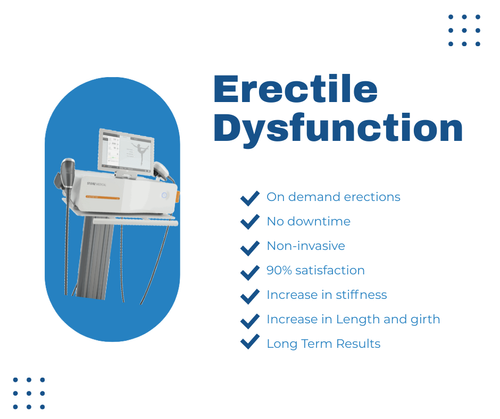 Erectile Dysfunction

On demand erections
No downtime
Non-invasive
90% satisfaction
Increase in stiffness
Increase in Length and girth
Long Term Results